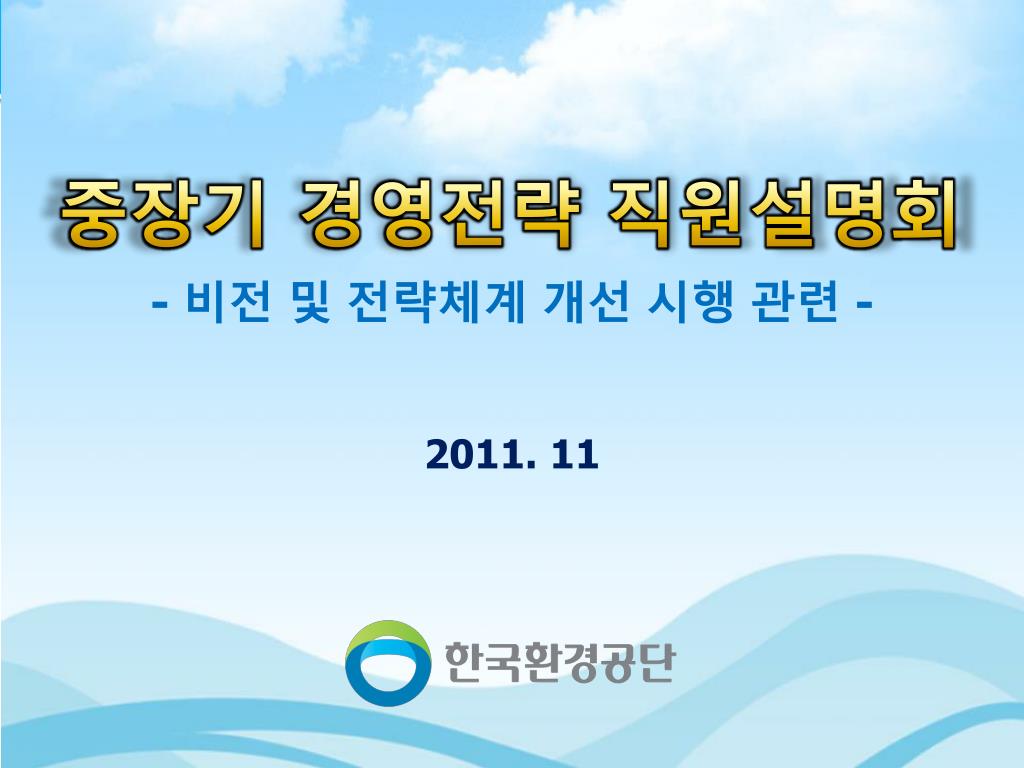 중장기 경영전략 직원설명회

- 비전 및 전략체계 개선 시행 관련 -

2011. 11

한국환경공단